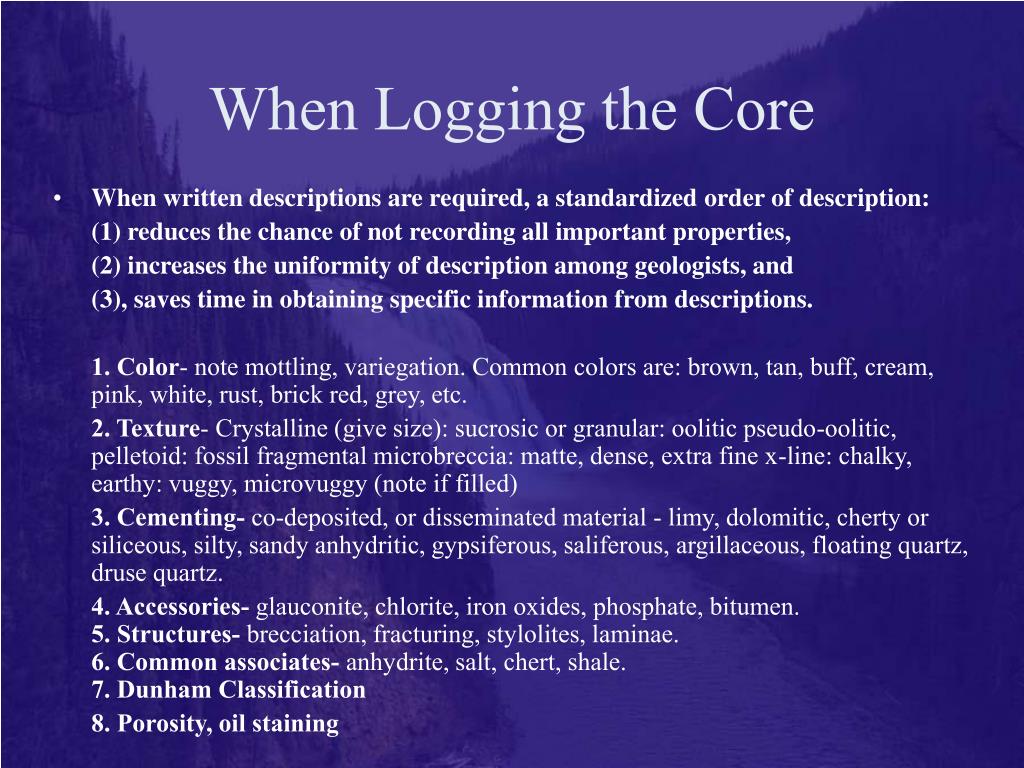 When Logging the Core

• When written descriptions are required, a standardized order of description:
(1) reduces the chance of not recording all important properties,
(2) increases the uniformity of description among geologists, and
(3), saves time in obtaining specific information from descriptions.

1. Color- note mottling, variegation. Common colors are: brown, tan, buff, cream, pink, white, rust, brick red, grey, etc.

2. Texture- Crystalline (give size): sucrosic or granular: oolitic pseudo-oolitic, pelletoid: fossil fragmental microbreccia: matte, dense, extra fine x-line: chalky, earthy: vuggy, microvuggy (note if filled)

3. Cementing- co-deposited, or disseminated material - limy, dolomitic, cherty or siliceous, silty, sandy anhydritic, gypsiferous, saliferous, argillaceous, floating quartz, druse quartz.

4. Accessories- glauconite, chlorite, iron oxides, phosphate, bitumen.
5. Structures- brecciation, fracturing, stylolites, laminae.
6. Common associates- anhydrite, salt, chert, shale.
7. Dunham Classification

8. Porosity, oil staining